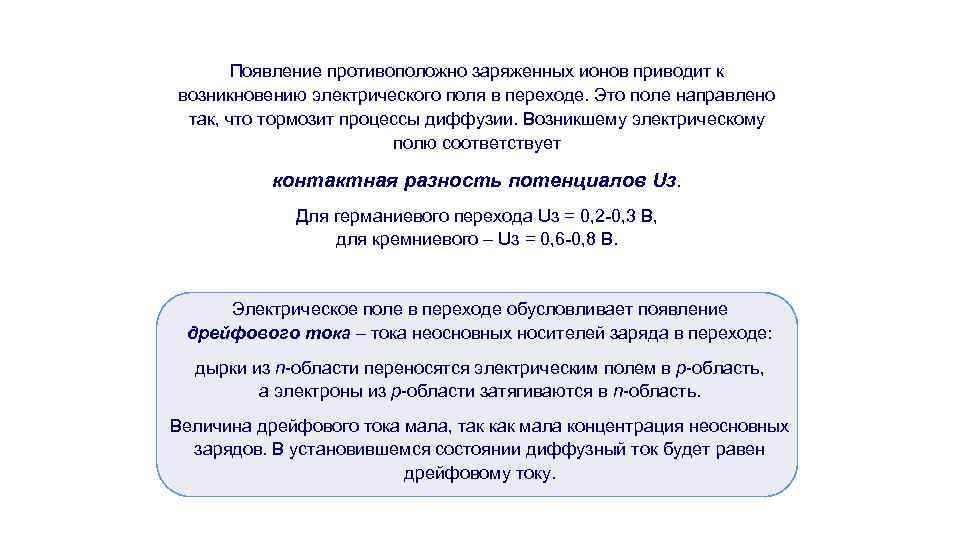 Появление противоположно заряженных ионов приводит к возникновению электрического поля в переходе. Это поле направлено так, что тормозит процессы диффузии. Возникшему электрическому полю соответствует

контактная разность потенциалов Uз.

Для германиевого перехода Uз = 0,2-0,3 В, для кремниевого – Uз = 0,6-0,8 В.

Электрическое поле в переходе обусловливает появление дрейфового тока – тока неосновных носителей заряда в переходе:

дырки из n-области переносятся электрическим полем в p-область, а электроны из p-области затягиваются в n-область.

Величина дрейфового тока мала, так как мала концентрация неосновных зарядов. В установившемся состоянии диффузный ток будет равен дрейфовому току.